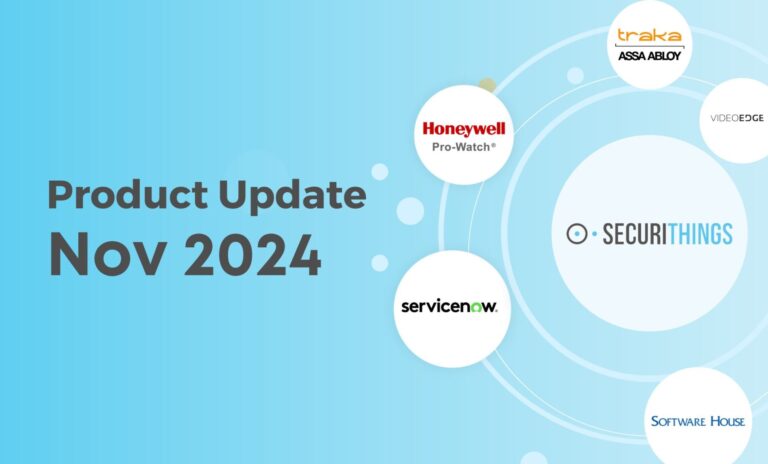 Product Update
Nov 2024

traka
ASSA ABLOY

Honeywell
Pro-Watch®

VIDEOEDGE

SECURITHINGS

servicenow.

SOFTWARE HOUSE